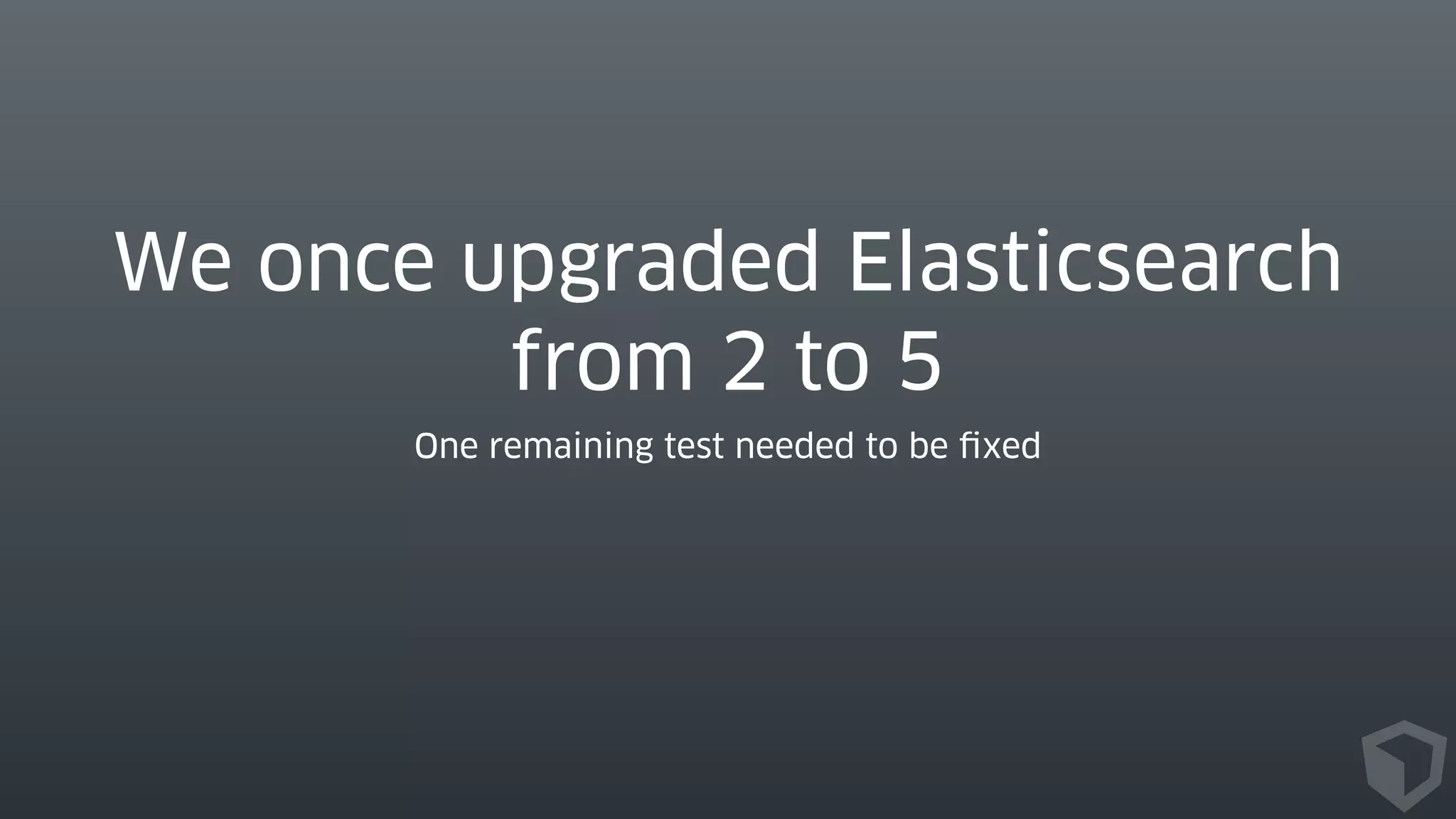 We once upgraded Elasticsearch from 2 to 5

One remaining test needed to be fixed